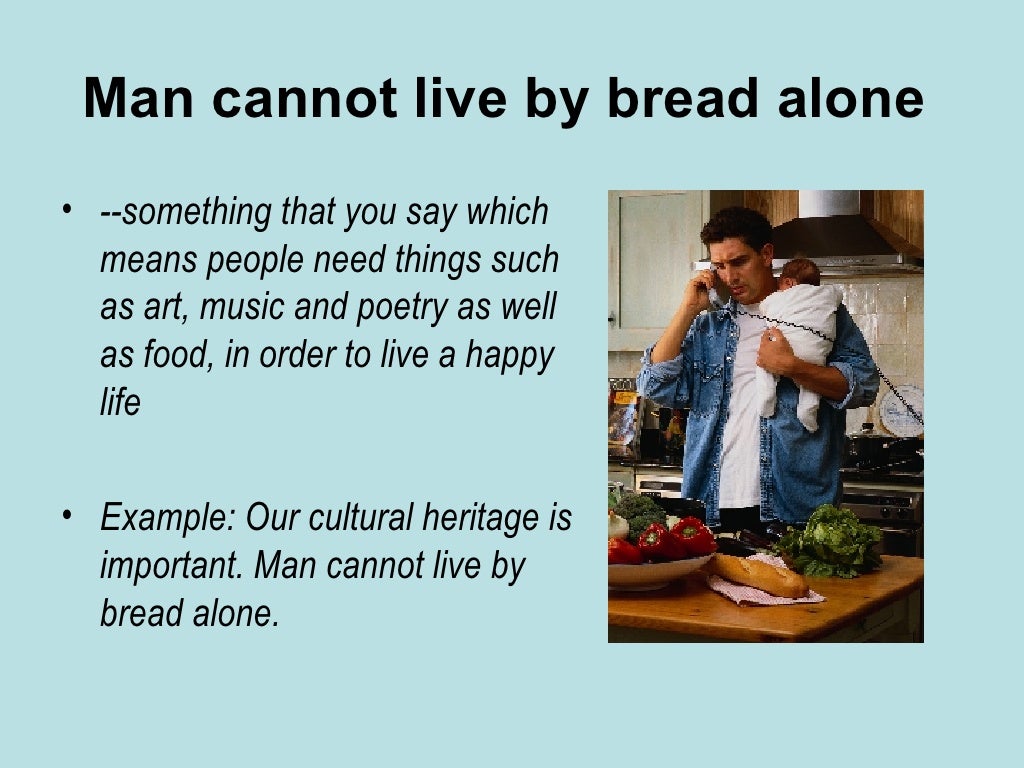 Man cannot live by bread alone

• --something that you say which means people need things such as art, music and poetry as well as food, in order to live a happy life

• Example: Our cultural heritage is important. Man cannot live by bread alone.